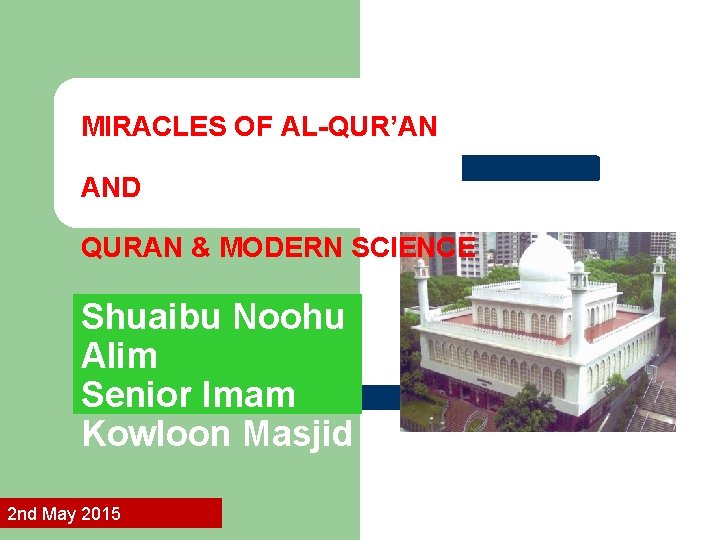 MIRACLES OF AL-QUR'AN

AND

QURAN & MODERN SCIENCE

Shuaibu Noohu
Alim
Senior Imam
Kowloon Masjid

2nd May 2015